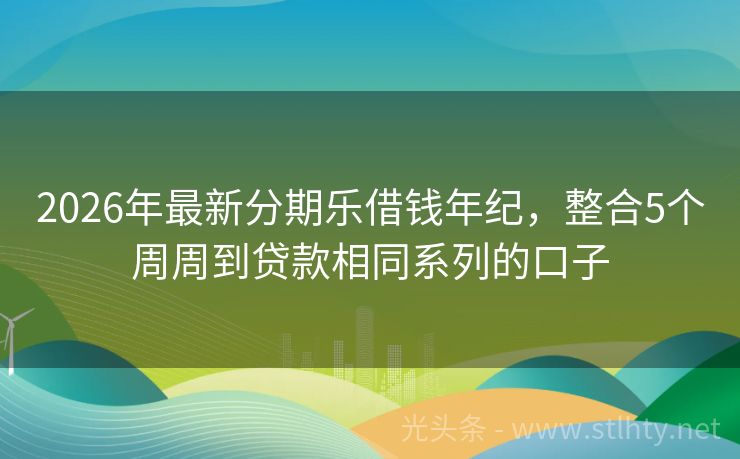 2026年最新分期乐借钱年纪，整合5个周周到贷款相同系列的口子

光头条 - www.stlhty.net